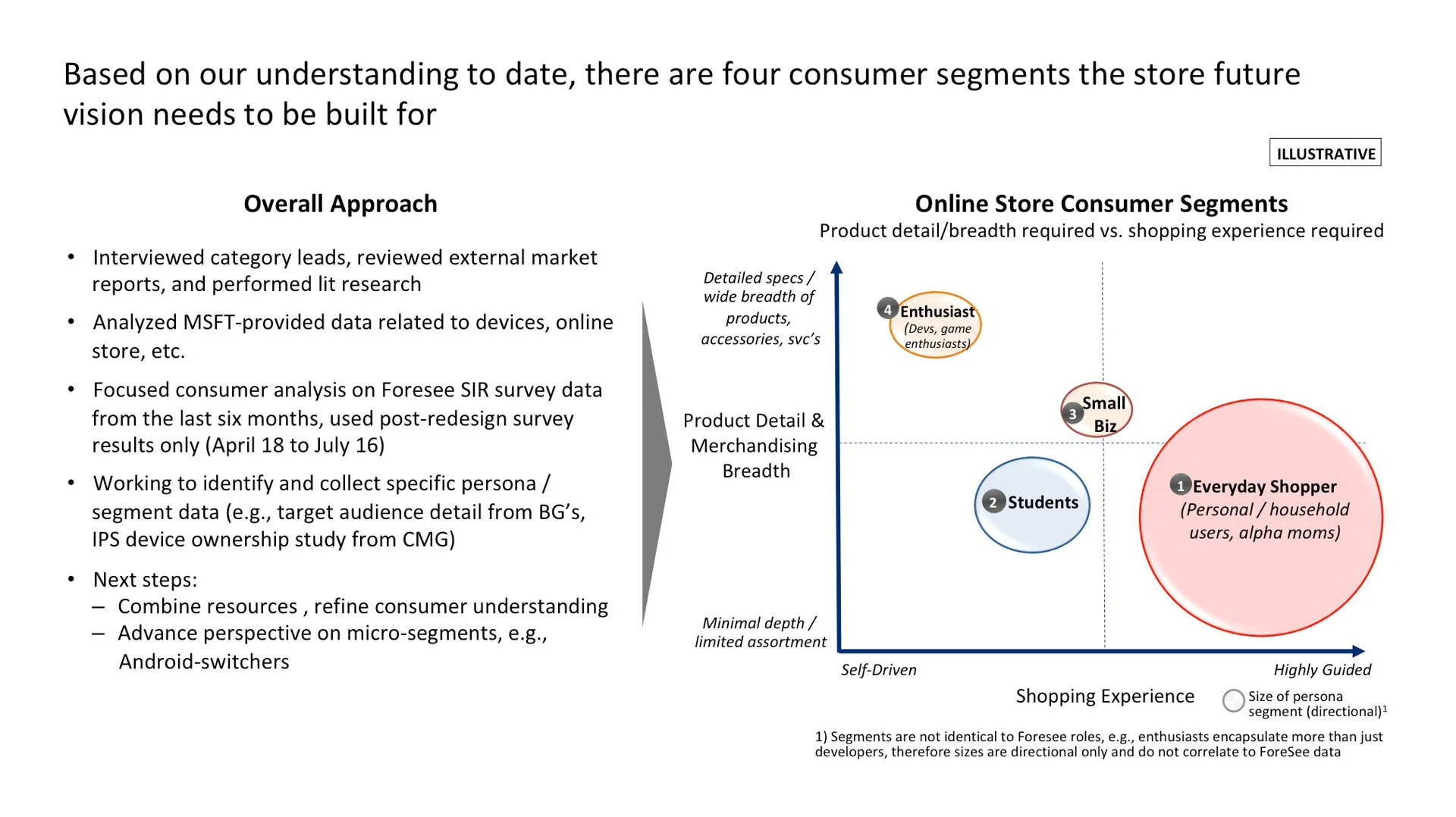 Based on our understanding to date, there are four consumer segments the store future vision needs to be built for

ILLUSTRATIVE

Overall Approach

• Interviewed category leads, reviewed external market reports, and performed lit research

• Analyzed MSFT-provided data related to devices, online store, etc.

• Focused consumer analysis on Foresee SIR survey data from the last six months, used post-redesign survey results only (April 18 to July 16)

• Working to identify and collect specific persona / segment data (e.g., target audience detail from BG's, IPS device ownership study from CMG)

• Next steps:
– Combine resources , refine consumer understanding
– Advance perspective on micro-segments, e.g., Android-switchers

Online Store Consumer Segments

Product detail/breadth required vs. shopping experience required

Detailed specs / wide breadth of products, accessories, svc's

Product Detail & Merchandising Breadth

Minimal depth / limited assortment

4 Enthusiast (Devs, game enthusiasts)

3 Small Biz

2 Students

1 Everyday Shopper (Personal / household users, alpha moms)

Self-Driven

Highly Guided

Shopping Experience

Size of persona segment (directional)$^1$

1) Segments are not identical to Foresee roles, e.g., enthusiasts encapsulate more than just developers, therefore sizes are directional only and do not correlate to ForeSee data